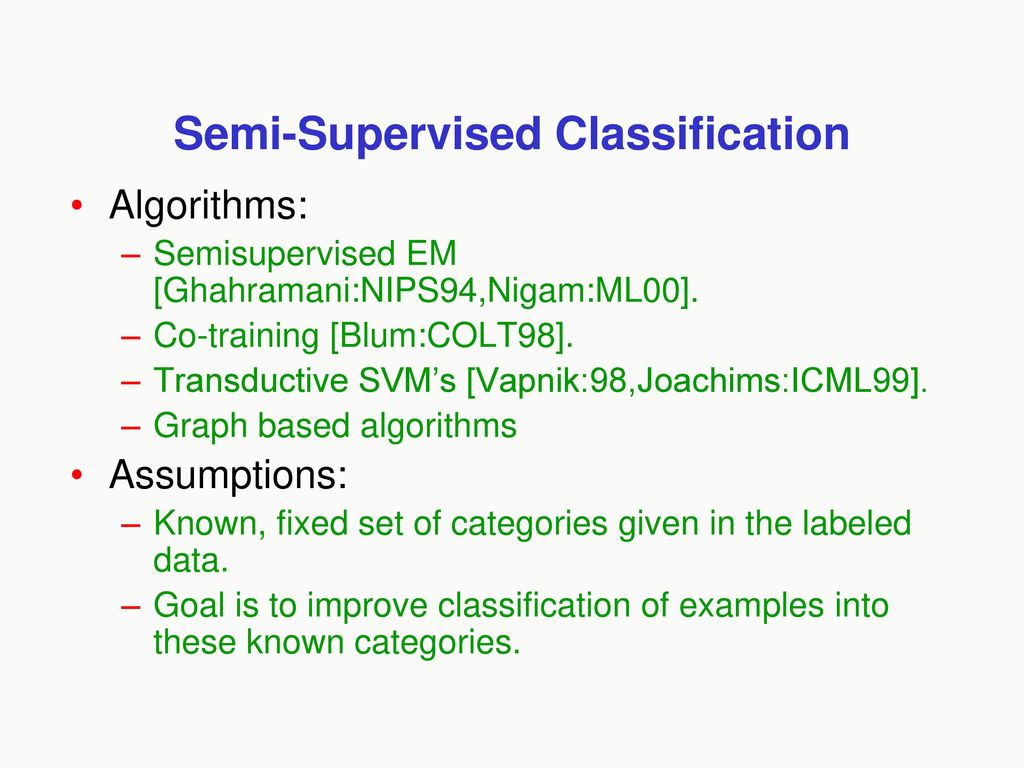 Semi-Supervised Classification

• Algorithms:
– Semisupervised EM [Ghahramani:NIPS94,Nigam:ML00].
– Co-training [Blum:COLT98].
– Transductive SVM's [Vapnik:98,Joachims:ICML99].
– Graph based algorithms

• Assumptions:
– Known, fixed set of categories given in the labeled data.
– Goal is to improve classification of examples into these known categories.